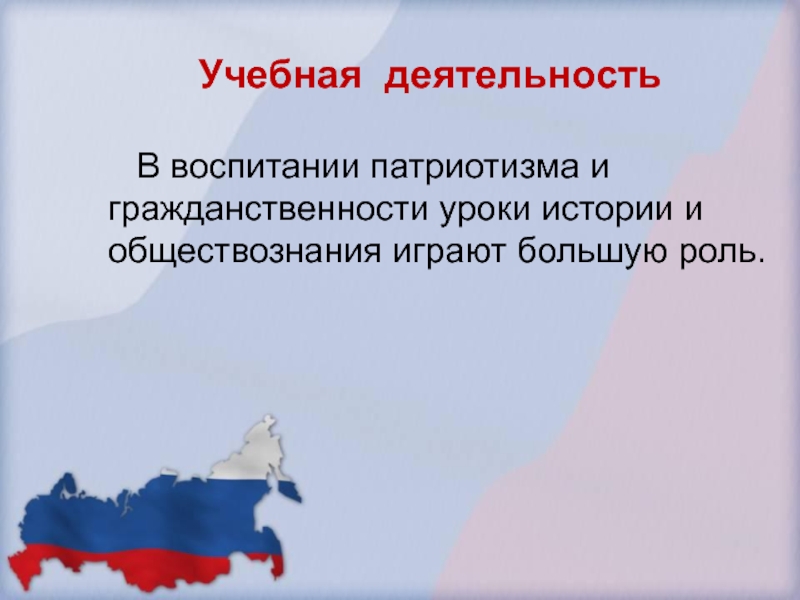 Учебная деятельность

В воспитании патриотизма и гражданственности уроки истории и обществознания играют большую роль.